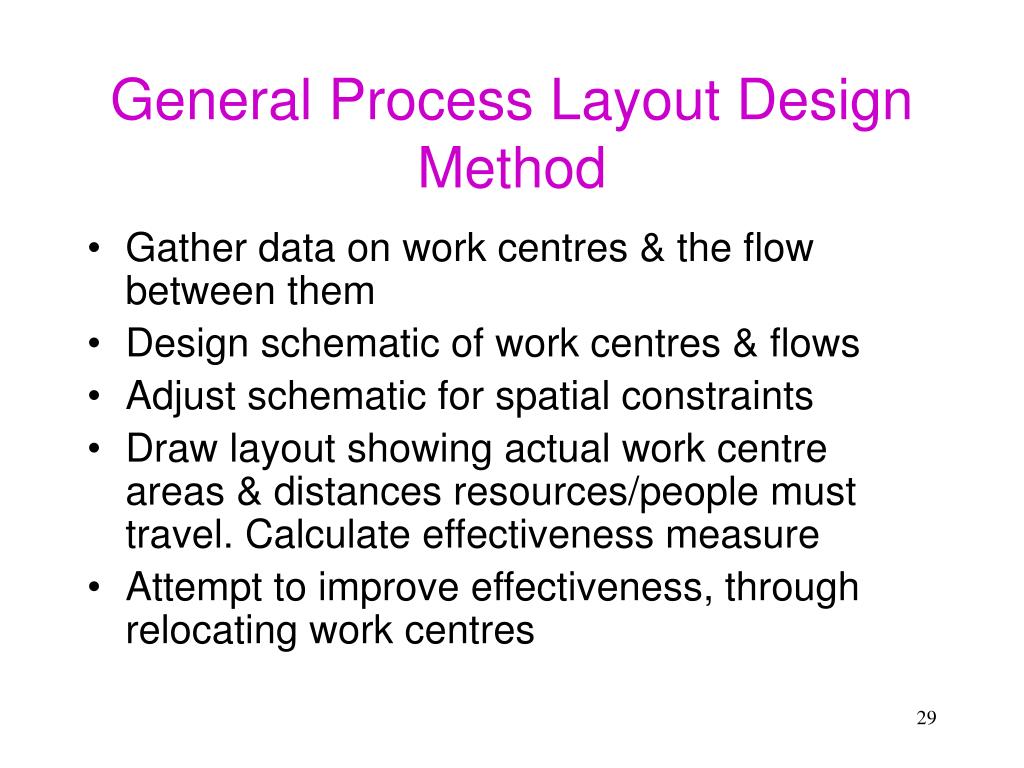 General Process Layout Design Method

• Gather data on work centres & the flow between them
• Design schematic of work centres & flows
• Adjust schematic for spatial constraints
• Draw layout showing actual work centre areas & distances resources/people must travel. Calculate effectiveness measure
• Attempt to improve effectiveness, through relocating work centres

29